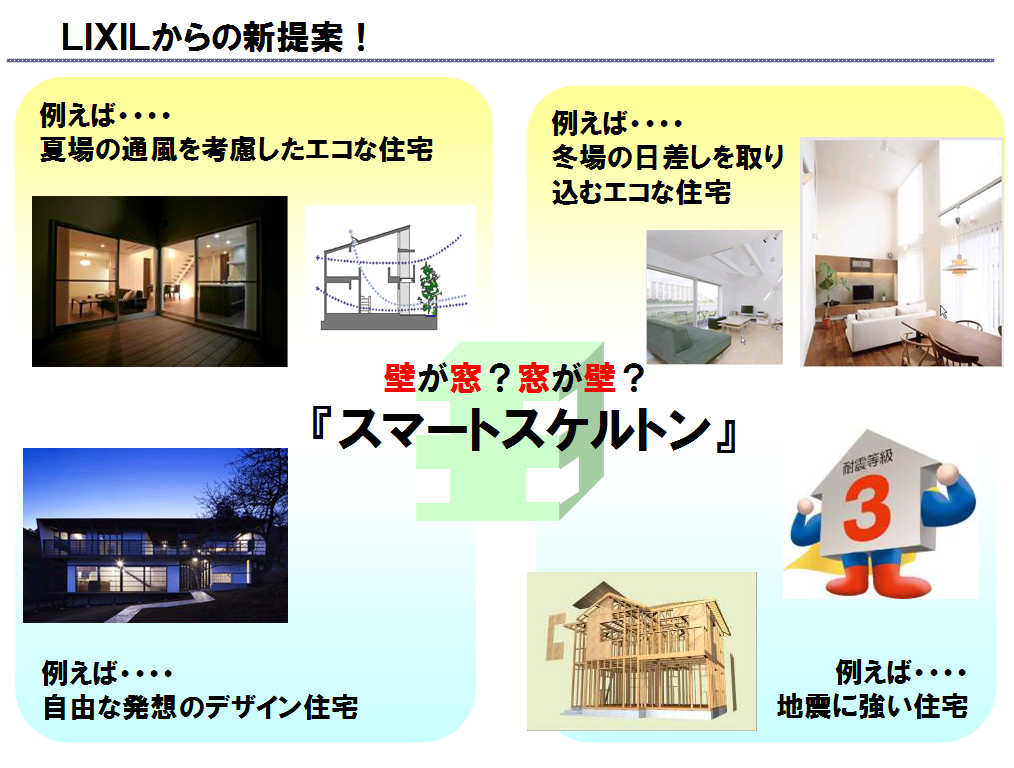 LIXILからの新提案！

例えば・・・・
夏場の通風を考慮したエコな住宅

例えば・・・・
冬場の日差しを取り込むエコな住宅

壁が窓？窓が壁？
『スマートスケルトン』

耐震等級
3

例えば・・・・
自由な発想のデザイン住宅

例えば・・・・
地震に強い住宅